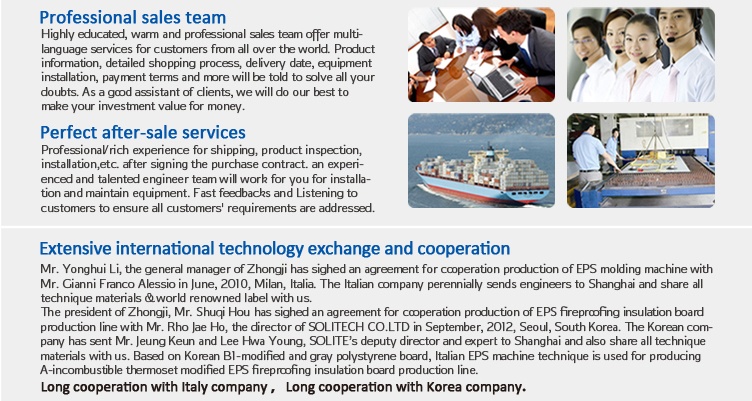 Professional sales team
Highly educated, warm and professional sales team offer multi-language services for customers from all over the world. Product information, detailed shopping process, delivery date, equipment installation, payment terms and more will be told to solve all your doubts. As a good assistant of clients, we will do our best to make your investment value for money.

Perfect after-sale services
Professional/rich experience for shipping, product inspection, installation,etc. after signing the purchase contract. an experienced and talented engineer team will work for you for installation and maintain equipment. Fast feedbacks and Listening to customers to ensure all customers' requirements are addressed.

Extensive international technology exchange and cooperation
Mr. Yonghui Li, the general manager of Zhongji has sighed an agreement for cooperation production of EPS molding machine with Mr. Gianni Franco Alessio in June, 2010, Milan, Italia. The Italian company perennially sends engineers to Shanghai and share all technique materials & world renowned label with us.
The president of Zhongji, Mr. Shuqi Hou has sighed an agreement for cooperation production of EPS fireproofing insulation board production line with Mr. Rho Jae Ho, the director of SOLITECH CO.LTD in September, 2012, Seoul, South Korea. The Korean company has sent Mr. Jeung Keun and Lee Hwa Young, SOLITE's deputy director and expert to Shanghai and also share all technique materials with us. Based on Korean B1-modified and gray polystyrene board, Italian EPS machine technique is used for producing A-incombustible thermoset modified EPS fireproofing insulation board production line.
Long cooperation with Italy company , Long cooperation with Korea company.